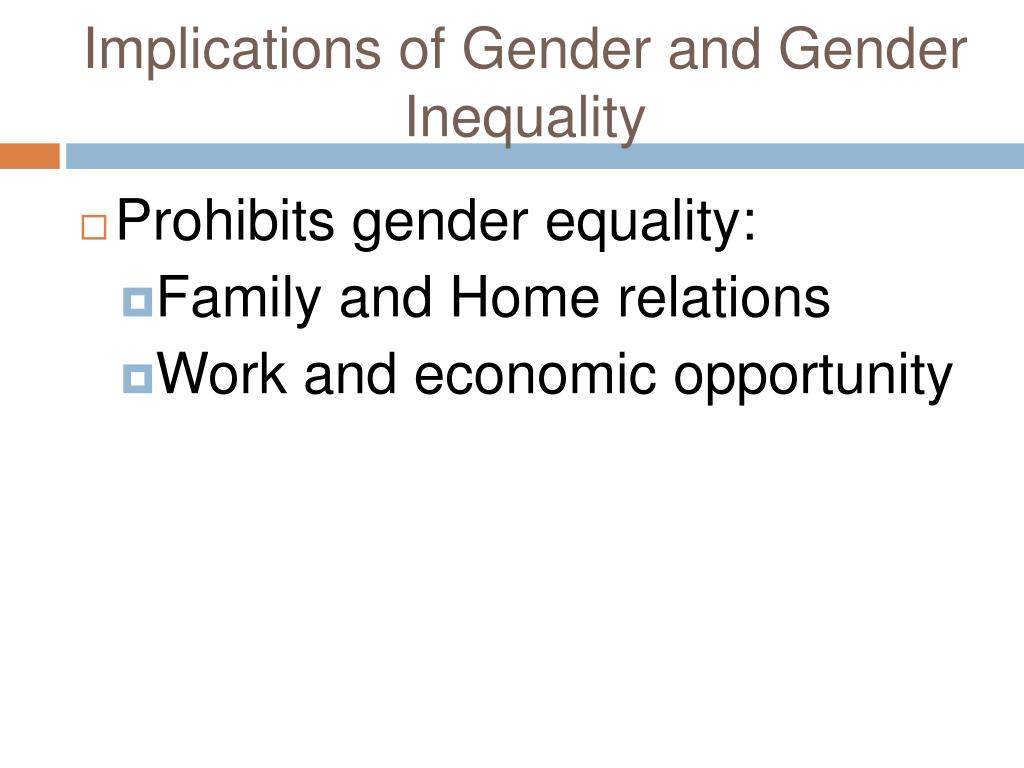 Implications of Gender and Gender Inequality

Prohibits gender equality:

Family and Home relations

Work and economic opportunity